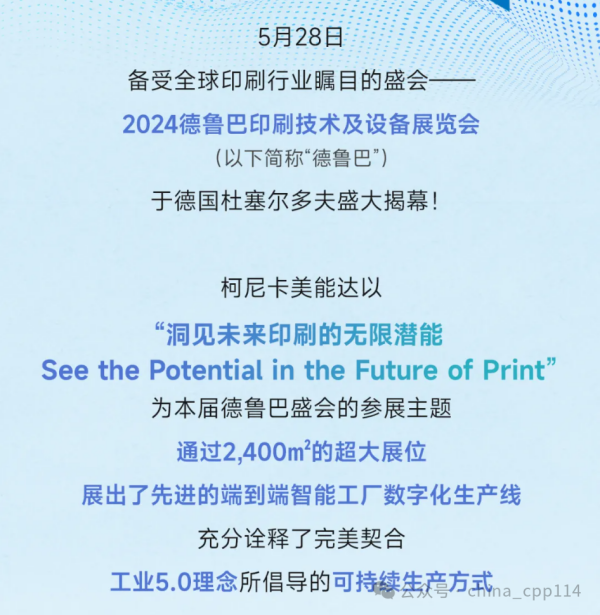 5月28日
备受全球印刷行业瞩目的盛会——
2024德鲁巴印刷技术及设备展览会
（以下简称“德鲁巴”）
于德国杜塞尔多夫盛大揭幕！

柯尼卡美能达以
“洞见未来印刷的无限潜能
See the Potential in the Future of Print”
为本届德鲁巴盛会的参展主题
通过2,400$m^2$的超大展位
展出了先进的端到端智能工厂数字化生产线
充分诠释了完美契合
工业5.0理念所倡导的可持续生产方式

公众号 · china_cpp114